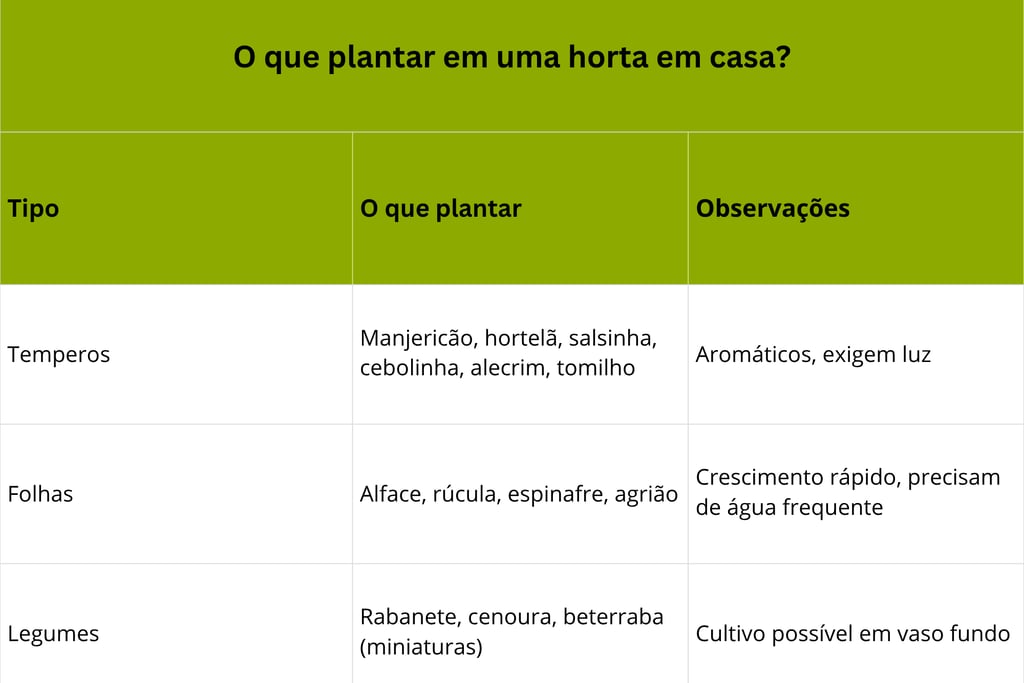 O que plantar em uma horta em casa?

| Tipo | O que plantar | Observações |
|---|---|---|
| Temperos | Manjericão, hortelã, salsinha, cebolinha, alecrim, tomilho | Aromáticos, exigem luz |
| Folhas | Alface, rúcula, espinafre, agrião | Crescimento rápido, precisam de água frequente |
| Legumes | Rabanete, cenoura, beterraba (miniaturas) | Cultivo possível em vaso fundo |